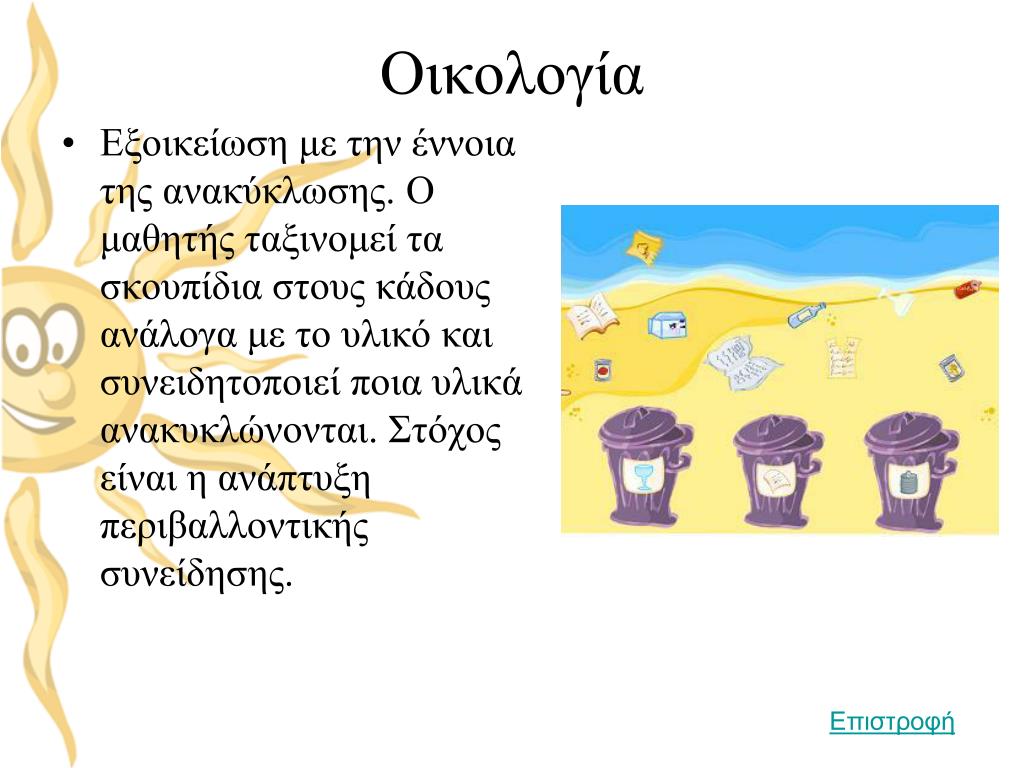 Οικολογία

• Εξοικείωση με την έννοια της ανακύκλωσης. Ο μαθητής ταξινομεί τα σκουπίδια στους κάδους ανάλογα με το υλικό και συνειδητοποιεί ποια υλικά ανακυκλώνονται. Στόχος είναι η ανάπτυξη περιβαλλοντικής συνείδησης.

Επιστροφή